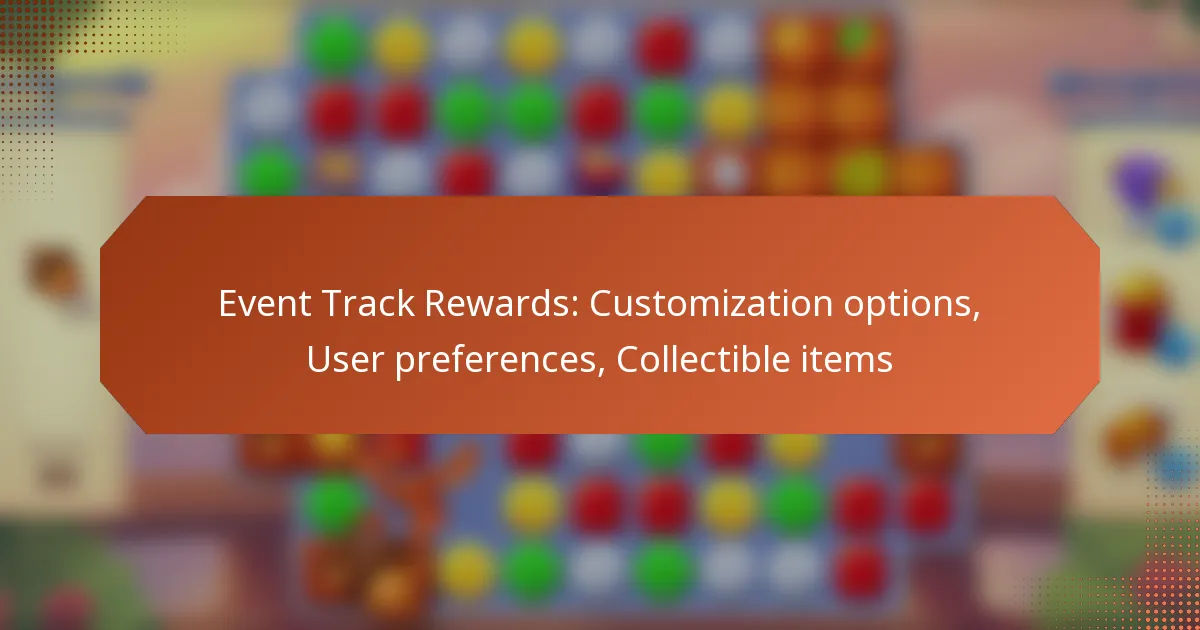 Event Track Rewards: Customization options, User preferences, Collectible items